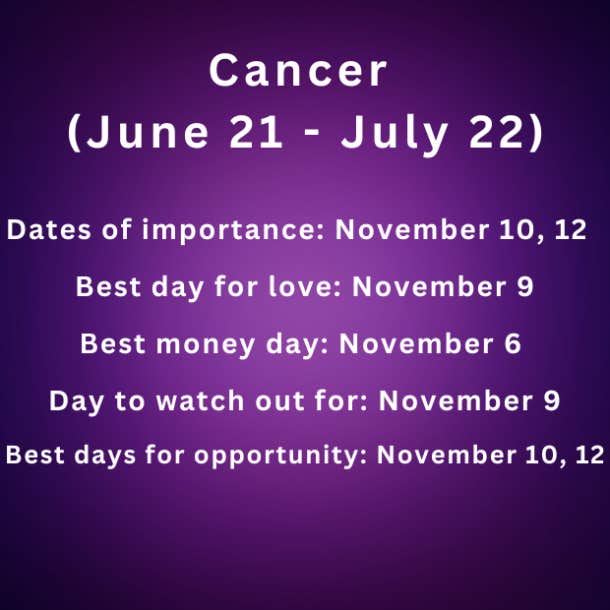 Cancer
(June 21 - July 22)

Dates of importance: November 10, 12

Best day for love: November 9

Best money day: November 6

Day to watch out for: November 9

Best days for opportunity: November 10, 12